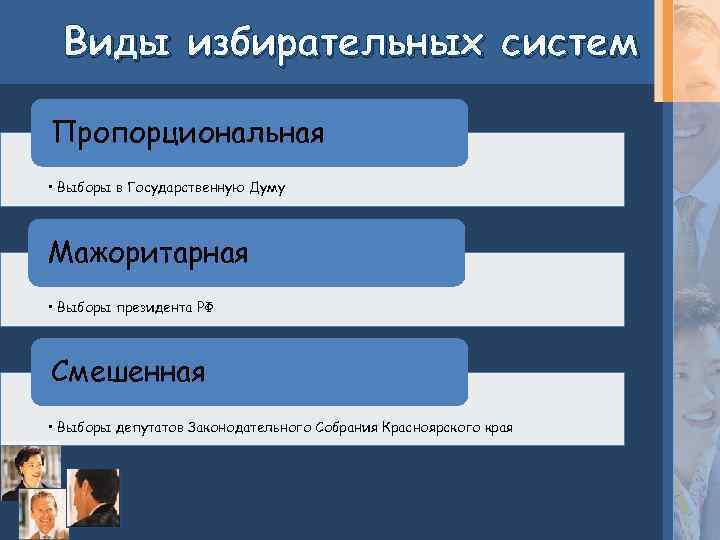 Виды избирательных систем

Пропорциональная

• Выборы в Государственную Думу

Мажоритарная

• Выборы президента РФ

Смешенная

• Выборы депутатов Законодательного Собрания Красноярского края